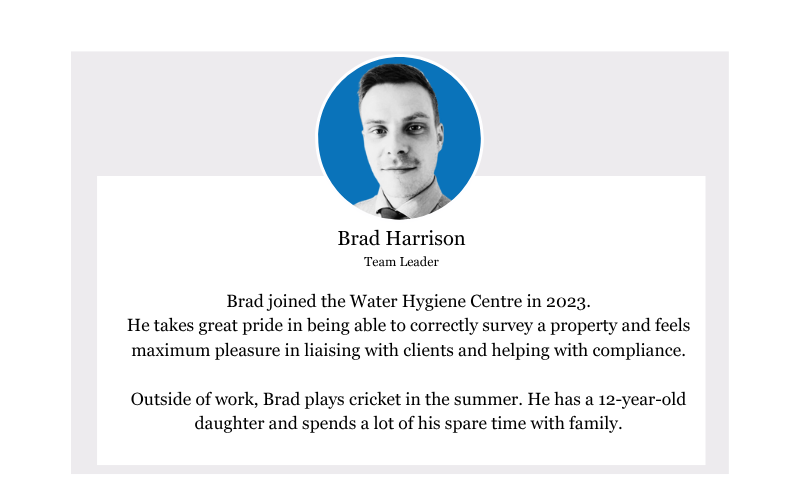 Brad Harrison

Team Leader

Brad joined the Water Hygiene Centre in 2023.
He takes great pride in being able to correctly survey a property and feels maximum pleasure in liaising with clients and helping with compliance.

Outside of work, Brad plays cricket in the summer. He has a 12-year-old daughter and spends a lot of his spare time with family.